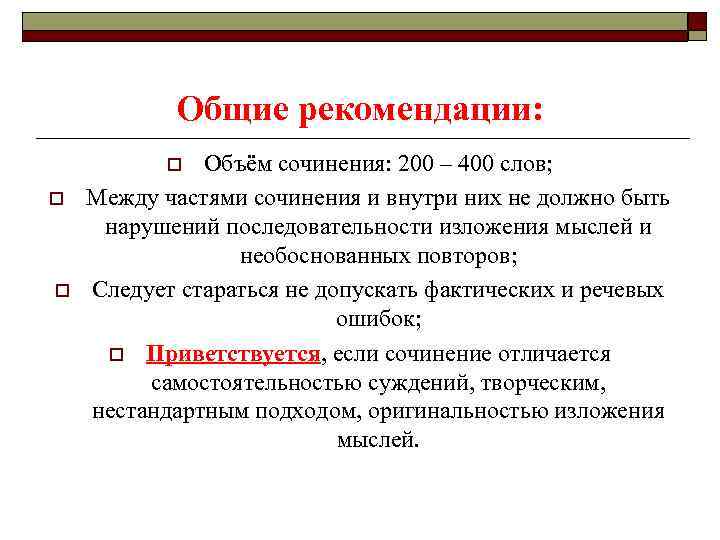 Общие рекомендации:

Объём сочинения: 200 – 400 слов;

Между частями сочинения и внутри них не должно быть нарушений последовательности изложения мыслей и необоснованных повторов;

Следует стараться не допускать фактических и речевых ошибок;

Приветствуется, если сочинение отличается самостоятельностью суждений, творческим, нестандартным подходом, оригинальностью изложения мыслей.